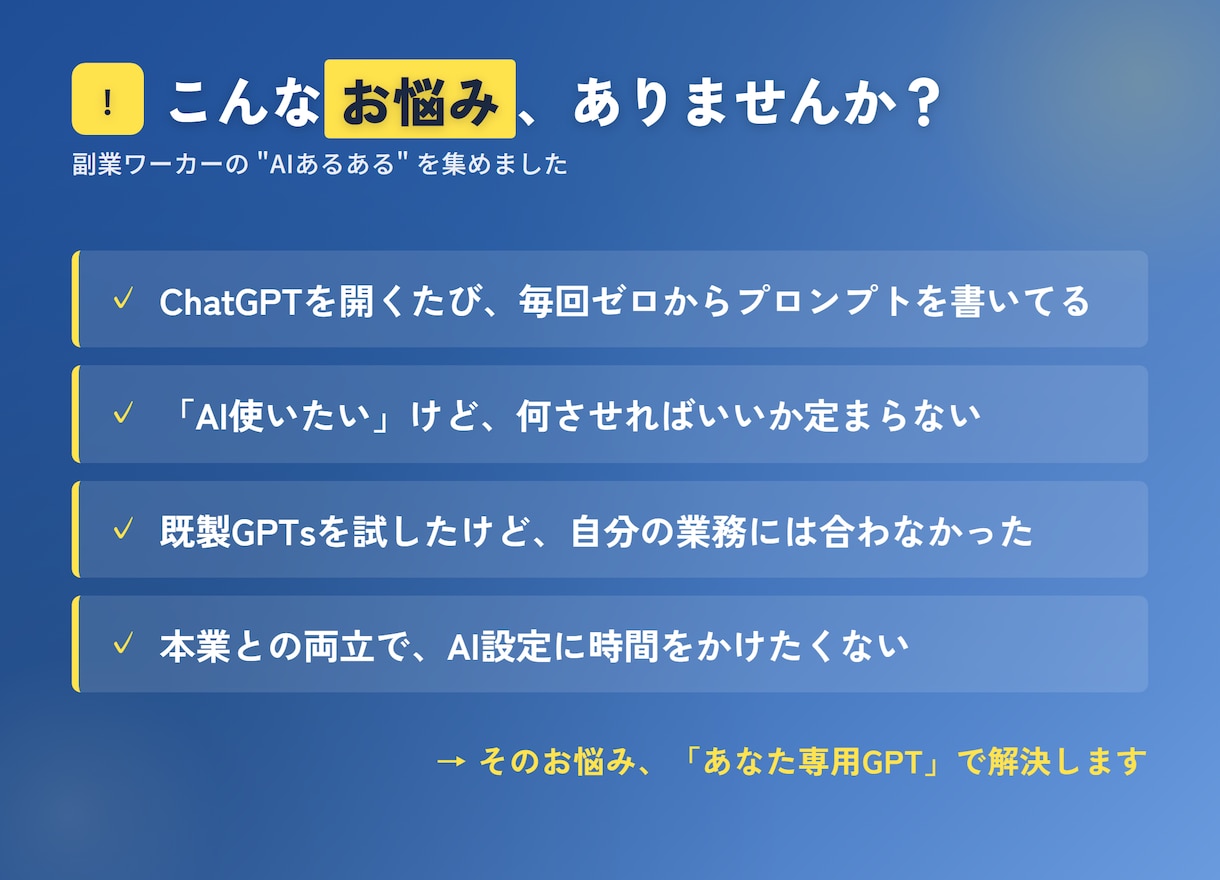 ! こんなお悩み、ありませんか？
副業ワーカーの "AIあるある" を集めました

✓ ChatGPTを開くたび、毎回ゼロからプロンプトを書いてる

✓ 「AI使いたい」けど、何させればいいか定まらない

✓ 既製GPTsを試したけど、自分の業務には合わなかった

✓ 本業との両立で、AI設定に時間をかけたくない

→ そのお悩み、「あなた専用GPT」で解決します